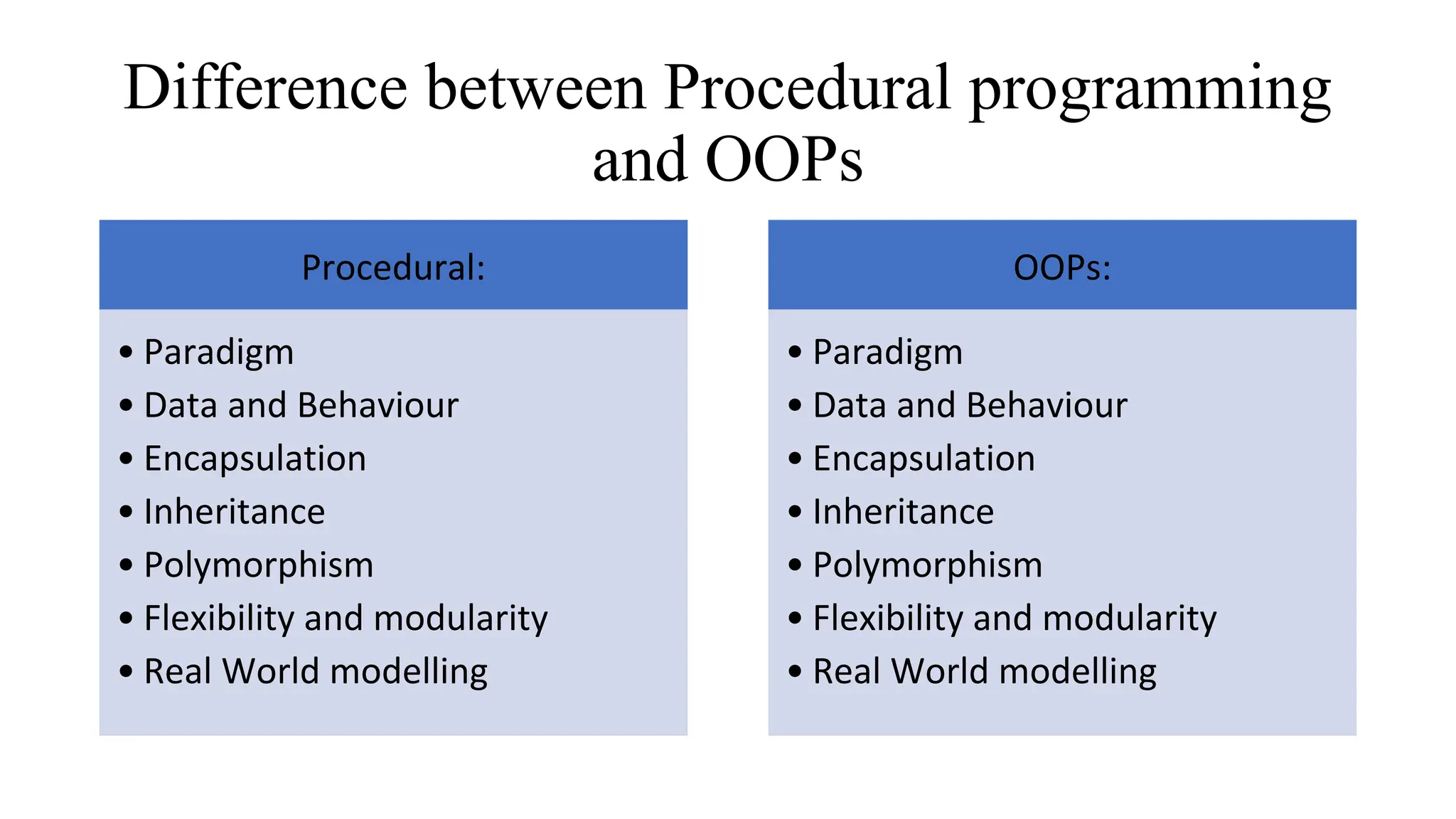 Difference between Procedural programming and OOPs

Procedural:

• Paradigm
• Data and Behaviour
• Encapsulation
• Inheritance
• Polymorphism
• Flexibility and modularity
• Real World modelling

OOPs:

• Paradigm
• Data and Behaviour
• Encapsulation
• Inheritance
• Polymorphism
• Flexibility and modularity
• Real World modelling